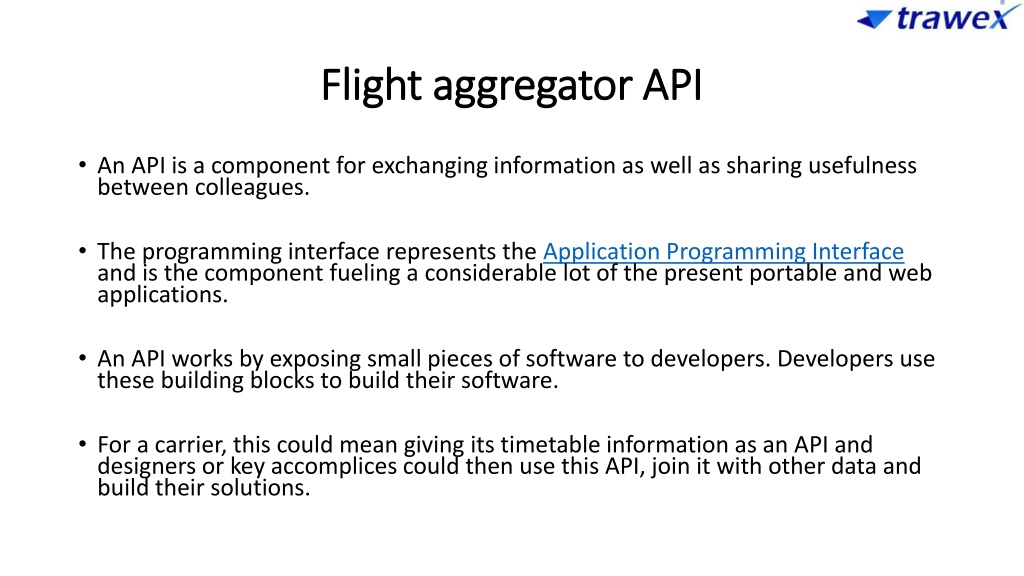 trawex

Flight aggregator API

• An API is a component for exchanging information as well as sharing usefulness between colleagues.

• The programming interface represents the Application Programming Interface and is the component fueling a considerable lot of the present portable and web applications.

• An API works by exposing small pieces of software to developers. Developers use these building blocks to build their software.

• For a carrier, this could mean giving its timetable information as an API and designers or key accomplices could then use this API, join it with other data and build their solutions.